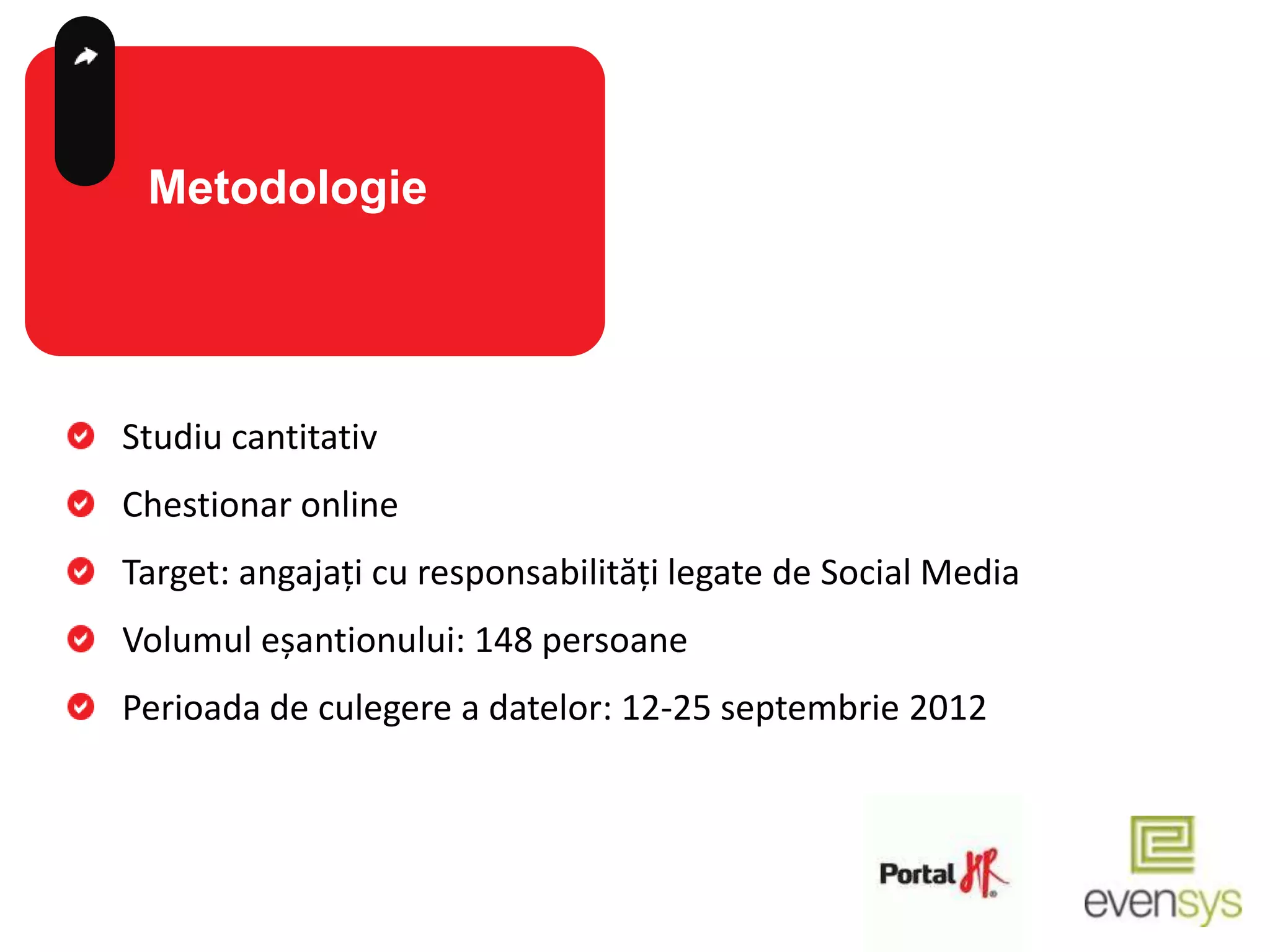 Metodologie

Studiu cantitativ

Chestionar online

Target: angajați cu responsabilități legate de Social Media

Volumul eșantionului: 148 persoane

Perioada de culegere a datelor: 12-25 septembrie 2012

Portal HR

evensys